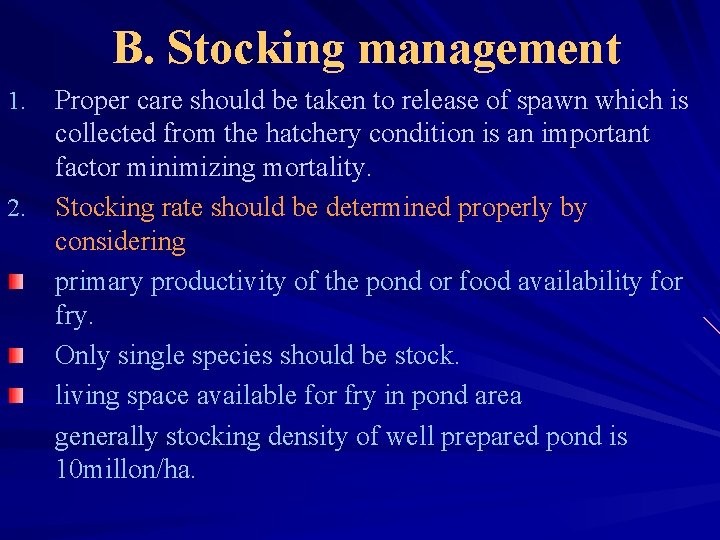 B. Stocking management

1. Proper care should be taken to release of spawn which is collected from the hatchery condition is an important factor minimizing mortality.

2. Stocking rate should be determined properly by considering

primary productivity of the pond or food availability for fry.

Only single species should be stock.

living space available for fry in pond area

generally stocking density of well prepared pond is 10millon/ha.